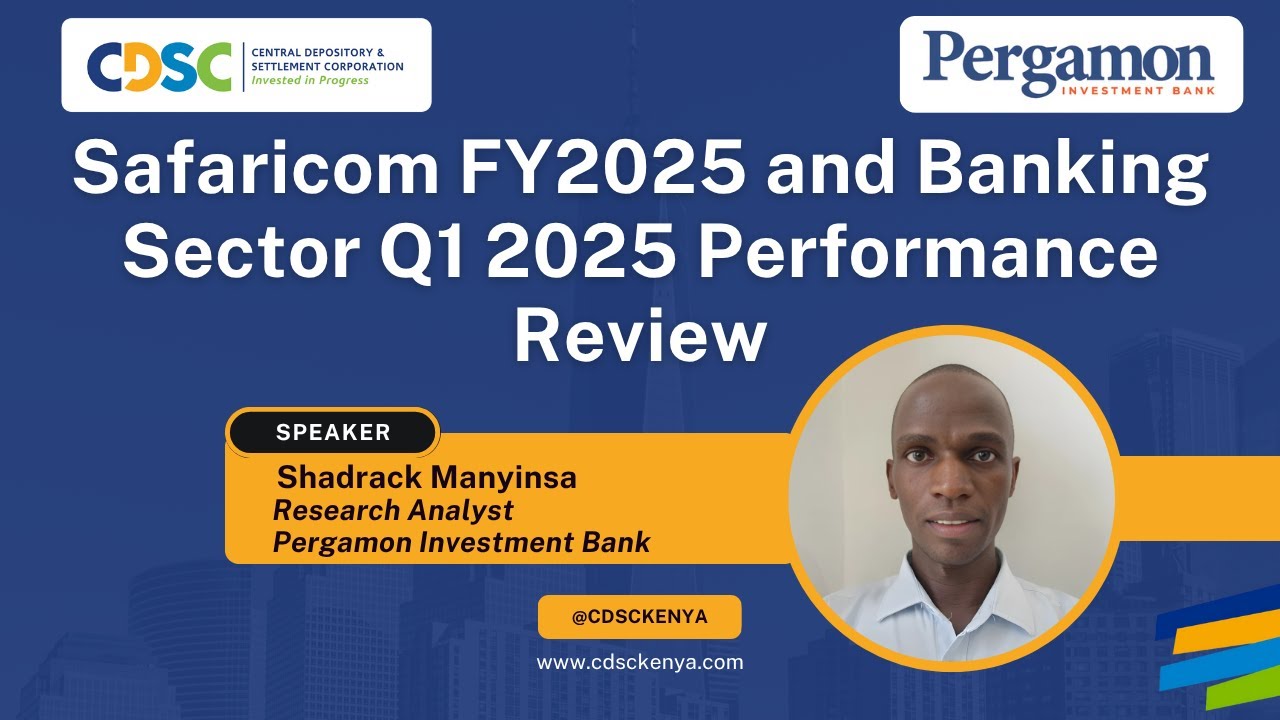 CDSC
CENTRAL DEPOSITORY & SETTLEMENT CORPORATION
Invested in Progress

Pergamon
INVESTMENT BANK

Safaricom FY2025 and Banking Sector Q1 2025 Performance Review

SPEAKER

Shadrack Manyinsa
Research Analyst
Pergamon Investment Bank

@CDSCKENYA

www.cdsckenya.com